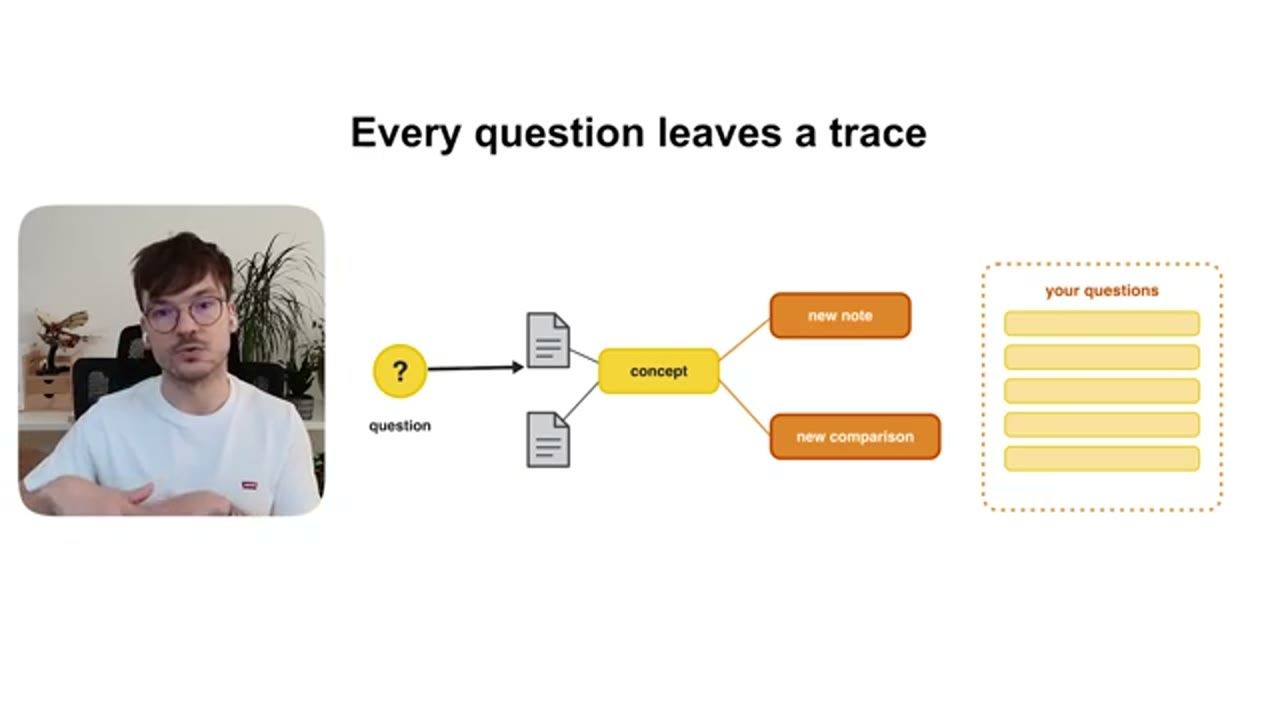 Every question leaves a trace

?

question

concept

new note

new comparison

your questions